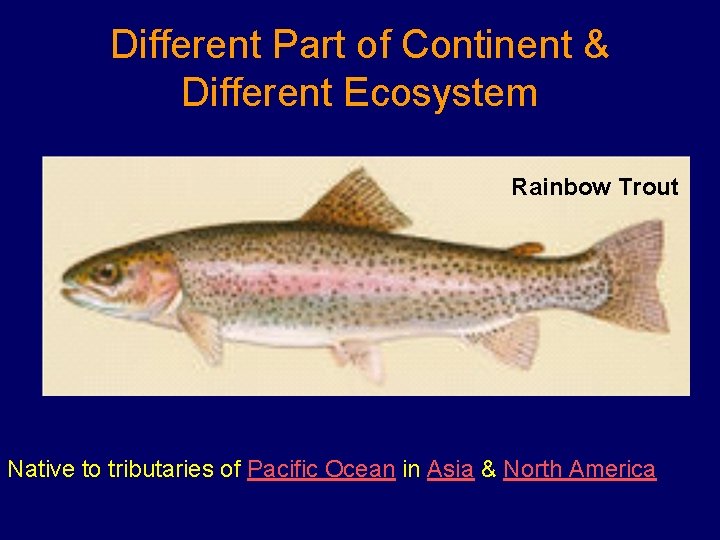 Different Part of Continent & Different Ecosystem

Rainbow Trout

Native to tributaries of Pacific Ocean in Asia & North America